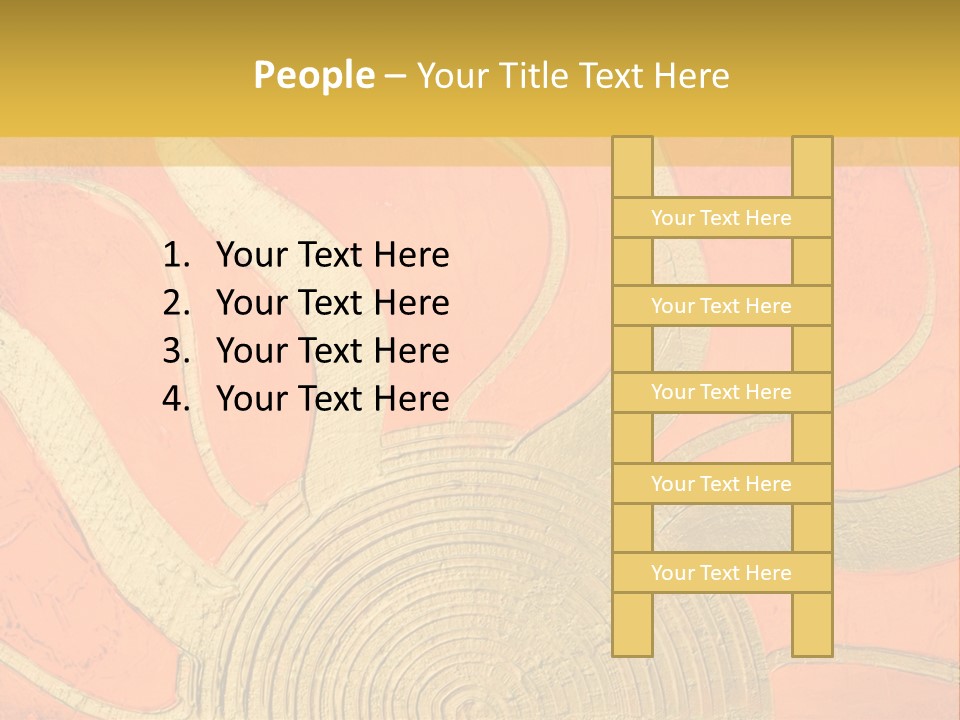 People – Your Title Text Here

1. Your Text Here
2. Your Text Here
3. Your Text Here
4. Your Text Here

Your Text Here
Your Text Here
Your Text Here
Your Text Here
Your Text Here